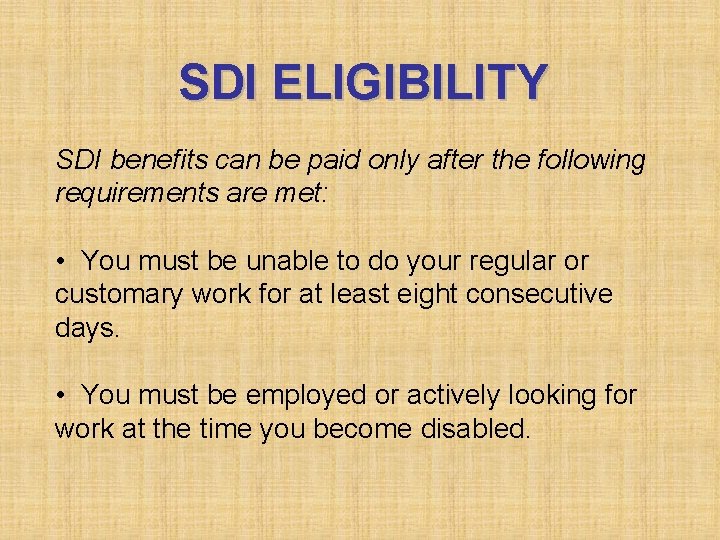 SDI ELIGIBILITY

SDI benefits can be paid only after the following requirements are met:

• You must be unable to do your regular or customary work for at least eight consecutive days.

• You must be employed or actively looking for work at the time you become disabled.